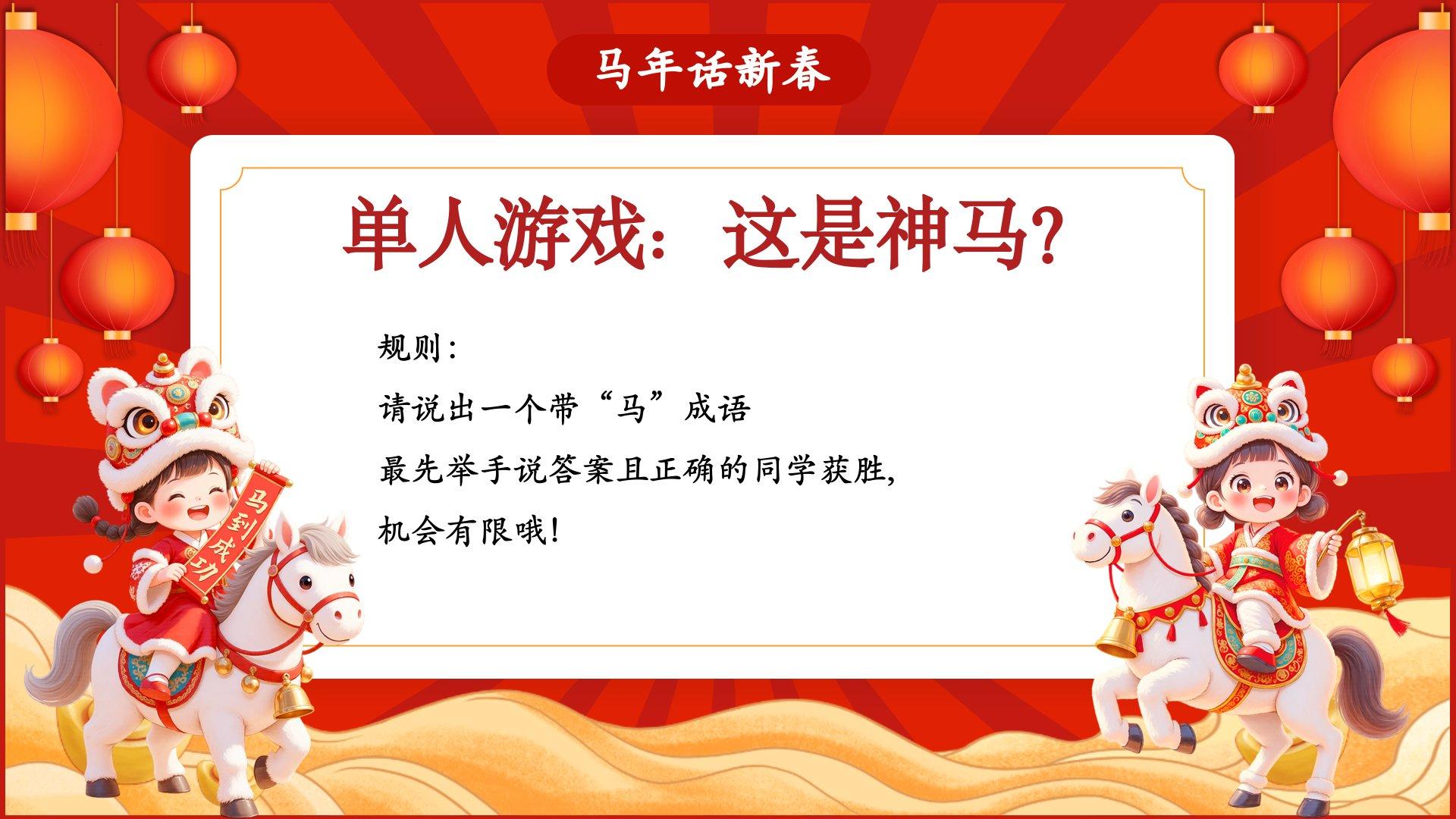 马年话新春

单人游戏：这是神马？

规则：

请说出一个带“马”成语

最先举手说答案且正确的同学获胜，

机会有限哦！

马到成功